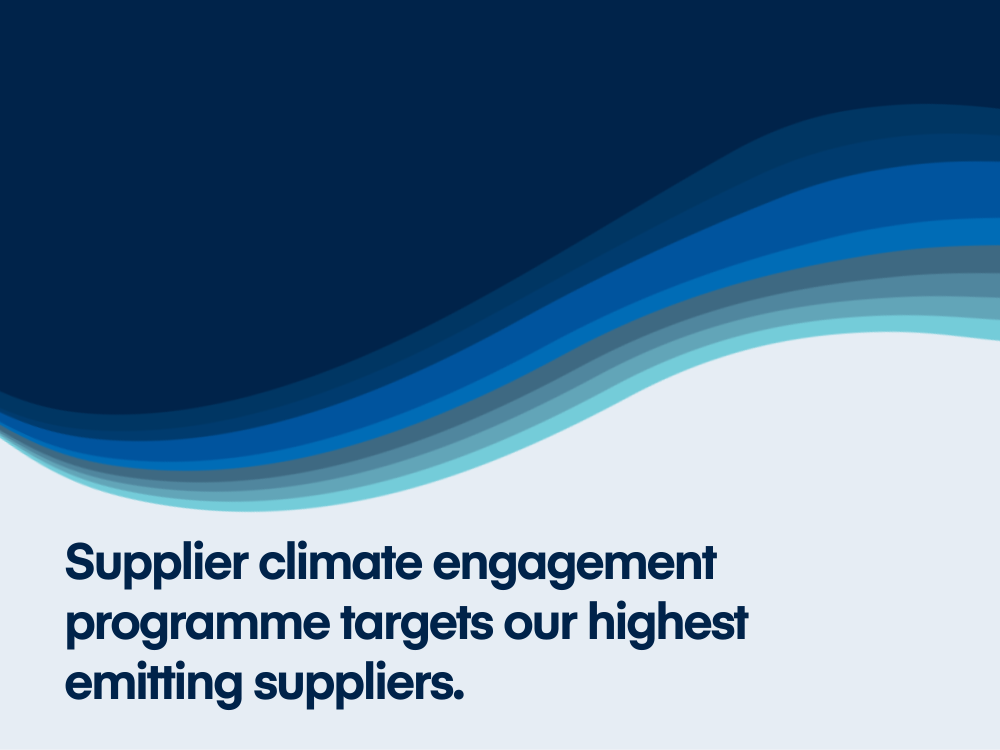 Supplier climate engagement programme targets our highest emitting suppliers.